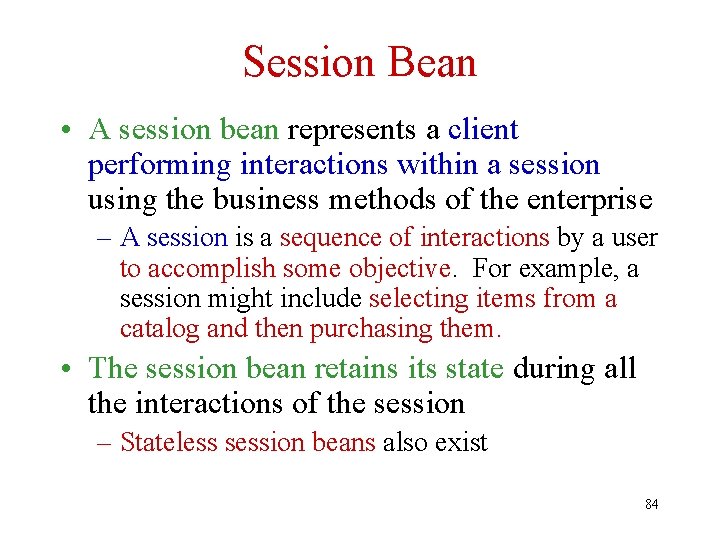 Session Bean

• A session bean represents a client performing interactions within a session using the business methods of the enterprise

– A session is a sequence of interactions by a user to accomplish some objective. For example, a session might include selecting items from a catalog and then purchasing them.

• The session bean retains its state during all the interactions of the session

– Stateless session beans also exist

84